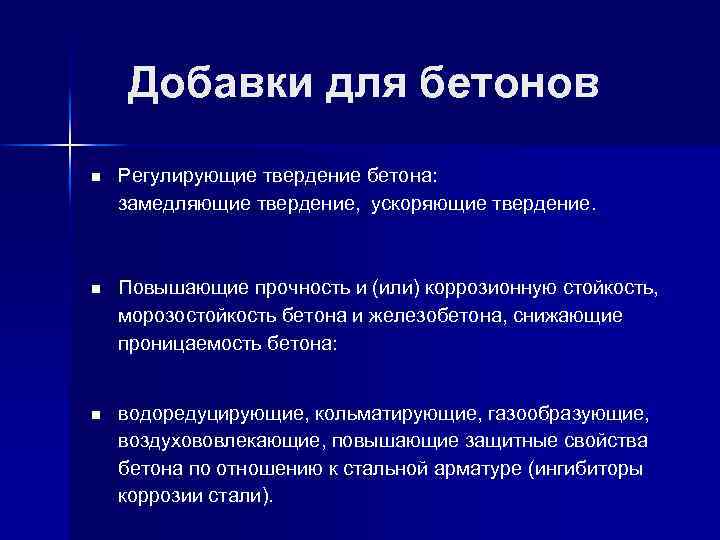 Добавки для бетонов

■ Регулирующие твердение бетона:
замедляющие твердение, ускоряющие твердение.

■ Повышающие прочность и (или) коррозионную стойкость, морозостойкость бетона и железобетона, снижающие проницаемость бетона:

■ водоредуцирующие, кольматирующие, газообразующие, воздухововлекающие, повышающие защитные свойства бетона по отношению к стальной арматуре (ингибиторы коррозии стали).